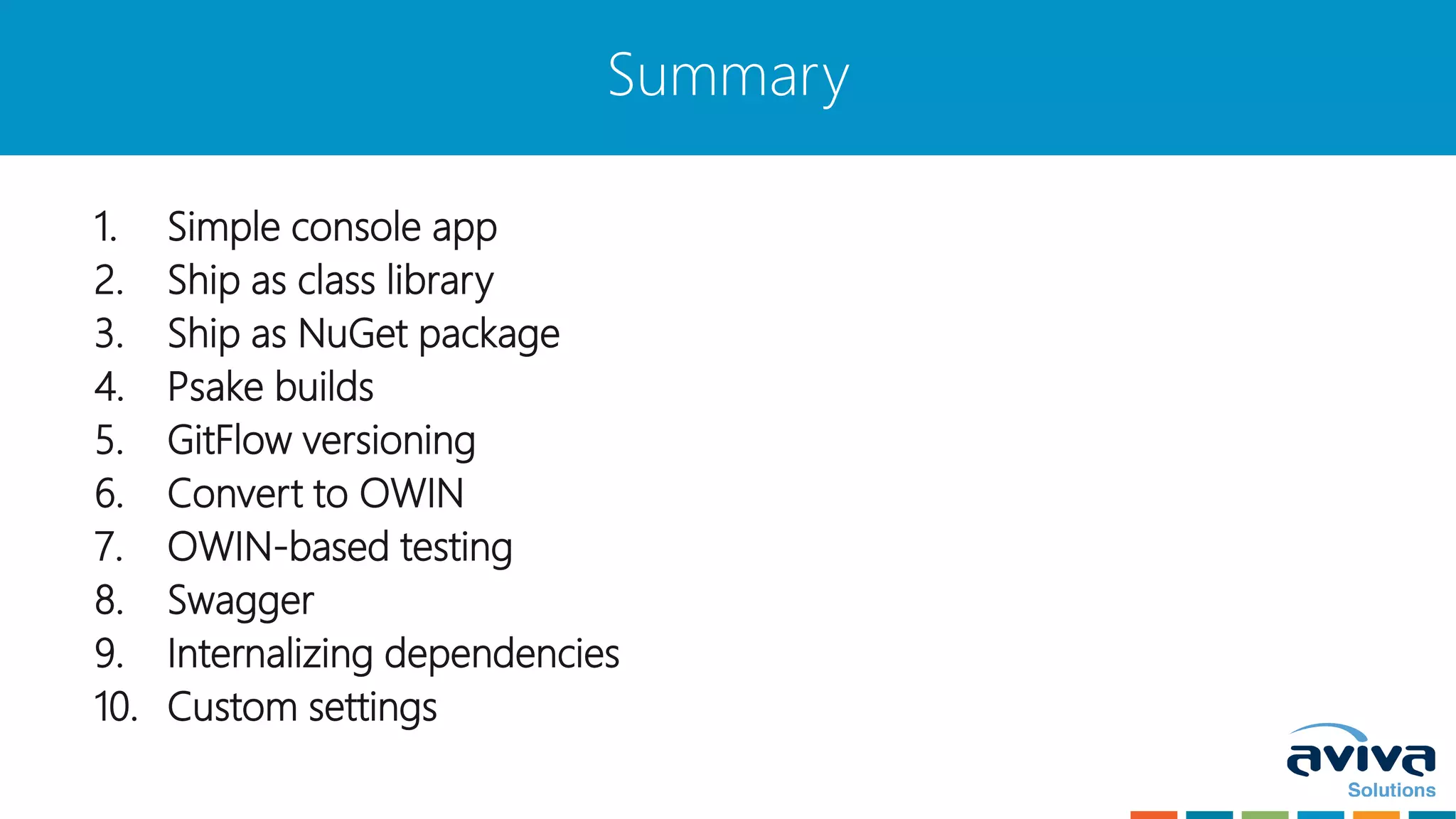 Summary

1. Simple console app
2. Ship as class library
3. Ship as NuGet package
4. Psake builds
5. GitFlow versioning
6. Convert to OWIN
7. OWIN-based testing
8. Swagger
9. Internalizing dependencies
10. Custom settings

aviva
Solutions